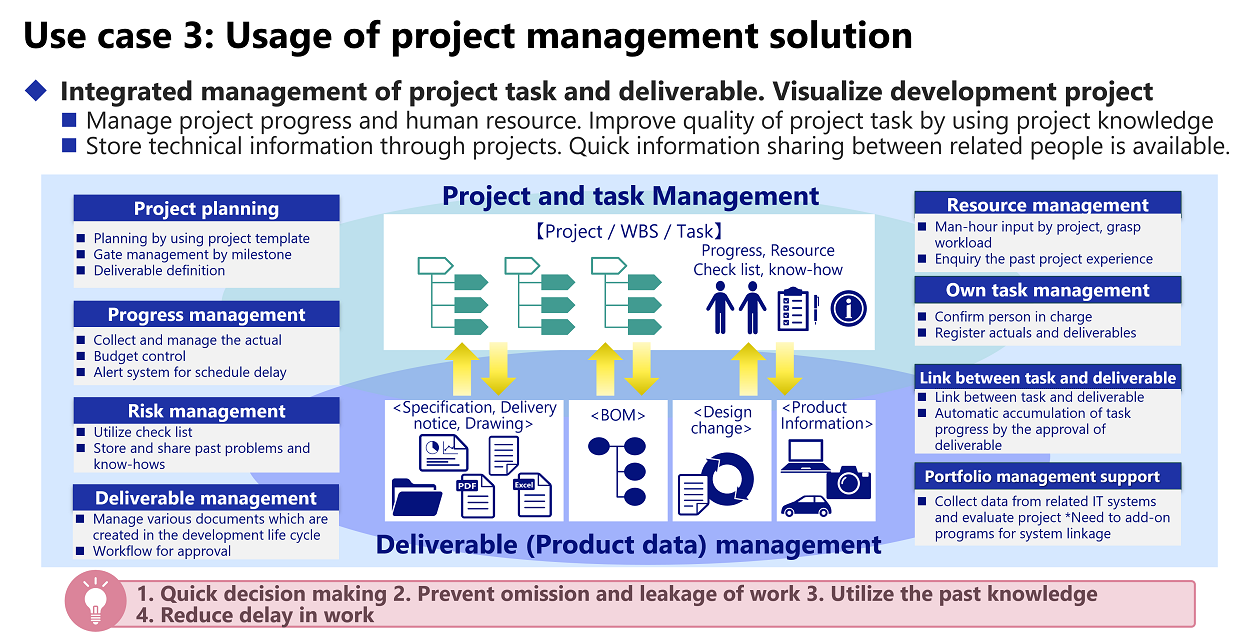 Use case 3: Usage of project management solution

◆ Integrated management of project task and deliverable. Visualize development project
■ Manage project progress and human resource. Improve quality of project task by using project knowledge
■ Store technical information through projects. Quick information sharing between related people is available.

Project planning
■ Planning by using project template
■ Gate management by milestone
■ Deliverable definition

Progress management
■ Collect and manage the actual
■ Budget control
■ Alert system for schedule delay

Risk management
■ Utilize check list
■ Store and share past problems and know-hows

Deliverable management
■ Manage various documents which are created in the development life cycle
■ Workflow for approval

Project and task Management

【Project / WBS / Task】

Progress, Resource Check list, know-how

<Specification, Delivery notice, Drawing>

PDF

Excel

<BOM>

<Design change>

<Product Information>

Deliverable (Product data) management

Resource management
■ Man-hour input by project, grasp workload
■ Enquiry the past project experience

Own task management
■ Confirm person in charge
■ Register actuals and deliverables

Link between task and deliverable
■ Link between task and deliverable
■ Automatic accumulation of task progress by the approval of deliverable

Portfolio management support
■ Collect data from related IT systems and evaluate project *Need to add-on programs for system linkage

1. Quick decision making 2. Prevent omission and leakage of work 3. Utilize the past knowledge
4. Reduce delay in work